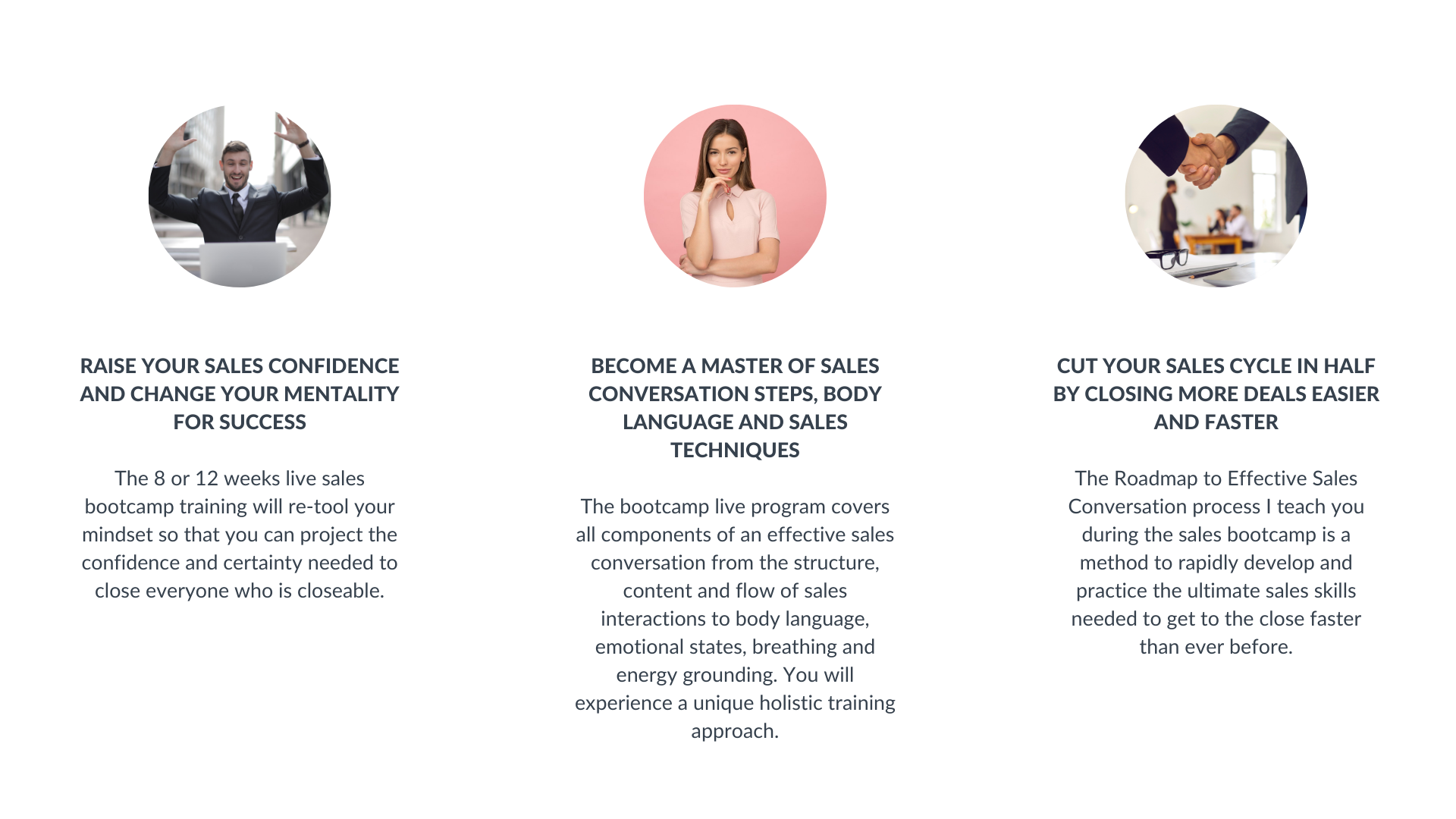 RAISE YOUR SALES CONFIDENCE AND CHANGE YOUR MENTALITY FOR SUCCESS

The 8 or 12 weeks live sales bootcamp training will re-tool your mindset so that you can project the confidence and certainty needed to close everyone who is closeable.

BECOME A MASTER OF SALES CONVERSATION STEPS, BODY LANGUAGE AND SALES TECHNIQUES

The bootcamp live program covers all components of an effective sales conversation from the structure, content and flow of sales interactions to body language, emotional states, breathing and energy grounding. You will experience a unique holistic training approach.

CUT YOUR SALES CYCLE IN HALF BY CLOSING MORE DEALS EASIER AND FASTER

The Roadmap to Effective Sales Conversation process I teach you during the sales bootcamp is a method to rapidly develop and practice the ultimate sales skills needed to get to the close faster than ever before.